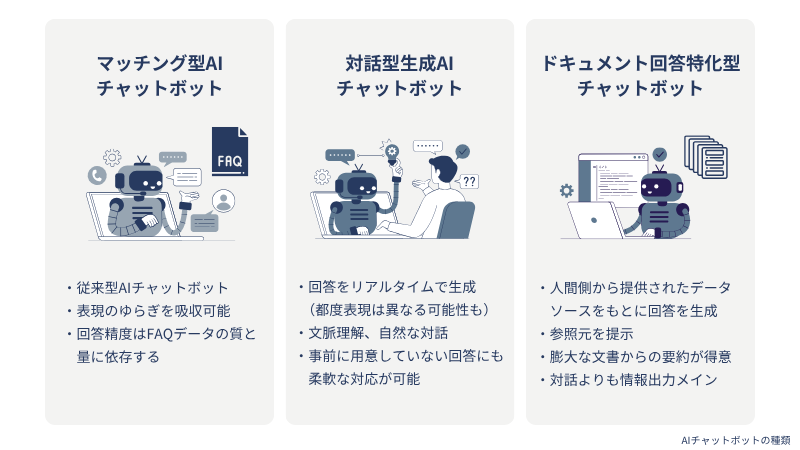 マッチング型AI
チャットボット

FAQ

・従来型AIチャットボット
・表現のゆらぎを吸収可能
・回答精度はFAQデータの質と量に依存する

対話型生成AI
チャットボット

??

・回答をリアルタイムで生成（都度表現は異なる可能性も）
・文脈理解、自然な対話
・事前に用意していない回答にも柔軟な対応が可能

ドキュメント回答特化型
チャットボット

・人間側から提供されたデータソースをもとに回答を生成
・参照元を提示
・膨大な文書からの要約が得意
・対話よりも情報出力メイン

AIチャットボットの種類